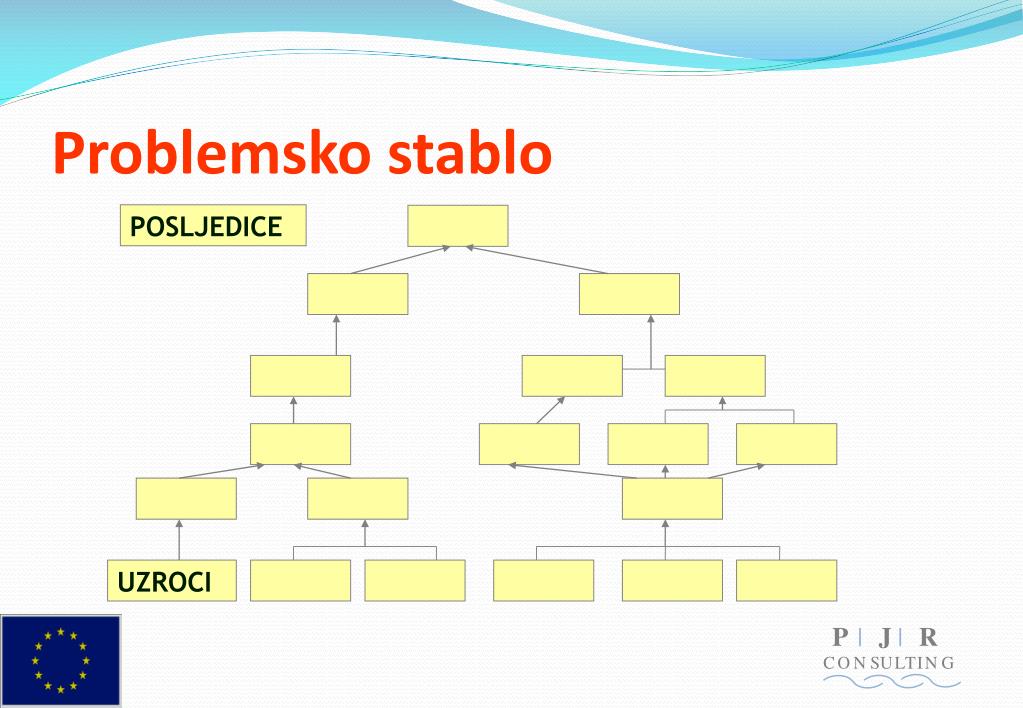 Problemsko stablo

POSLJEDICE

UZROCI

P | J | R
CONSULTING